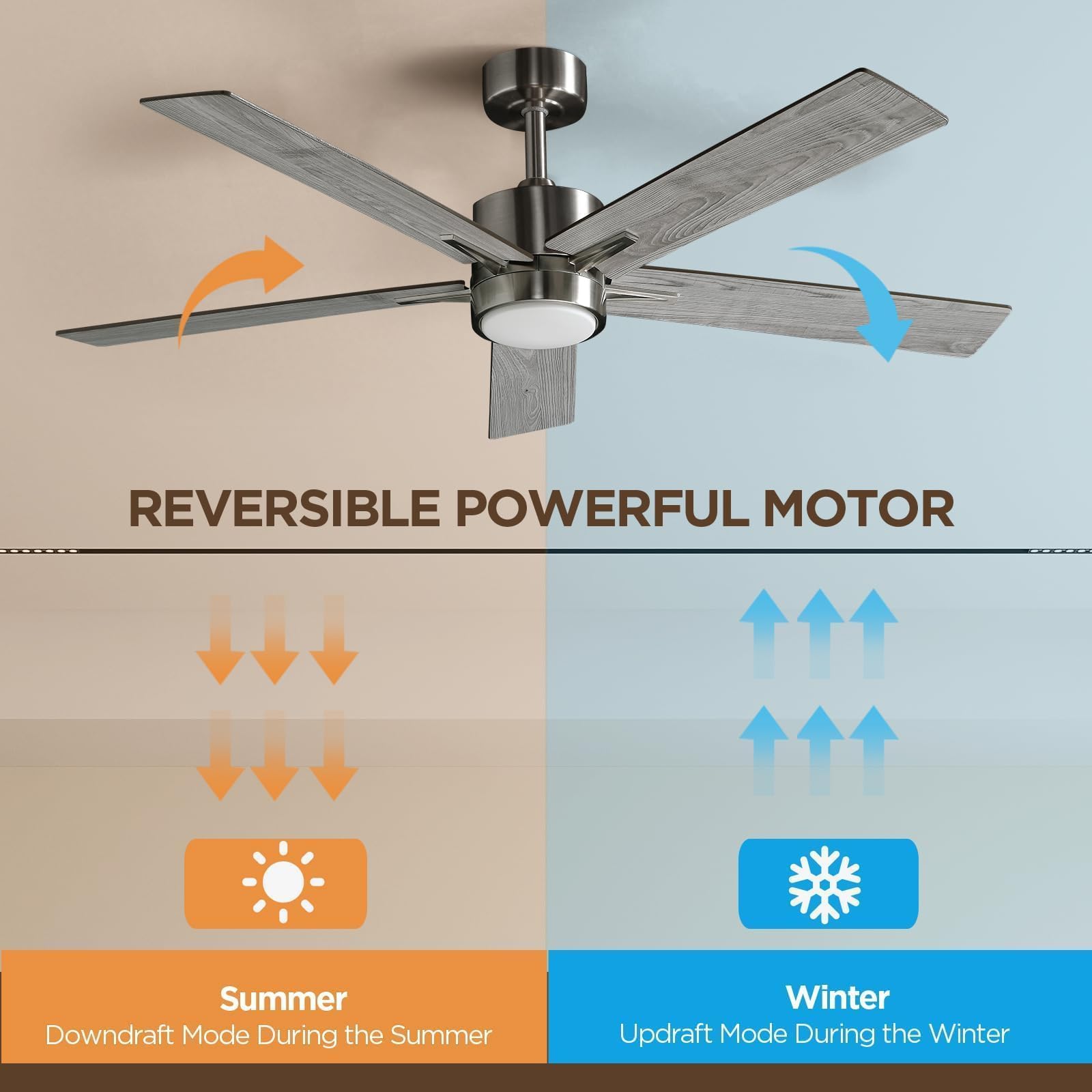 REVERSIBLE POWERFUL MOTOR

Summer
Downdraft Mode During the Summer

Winter
Updraft Mode During the Winter